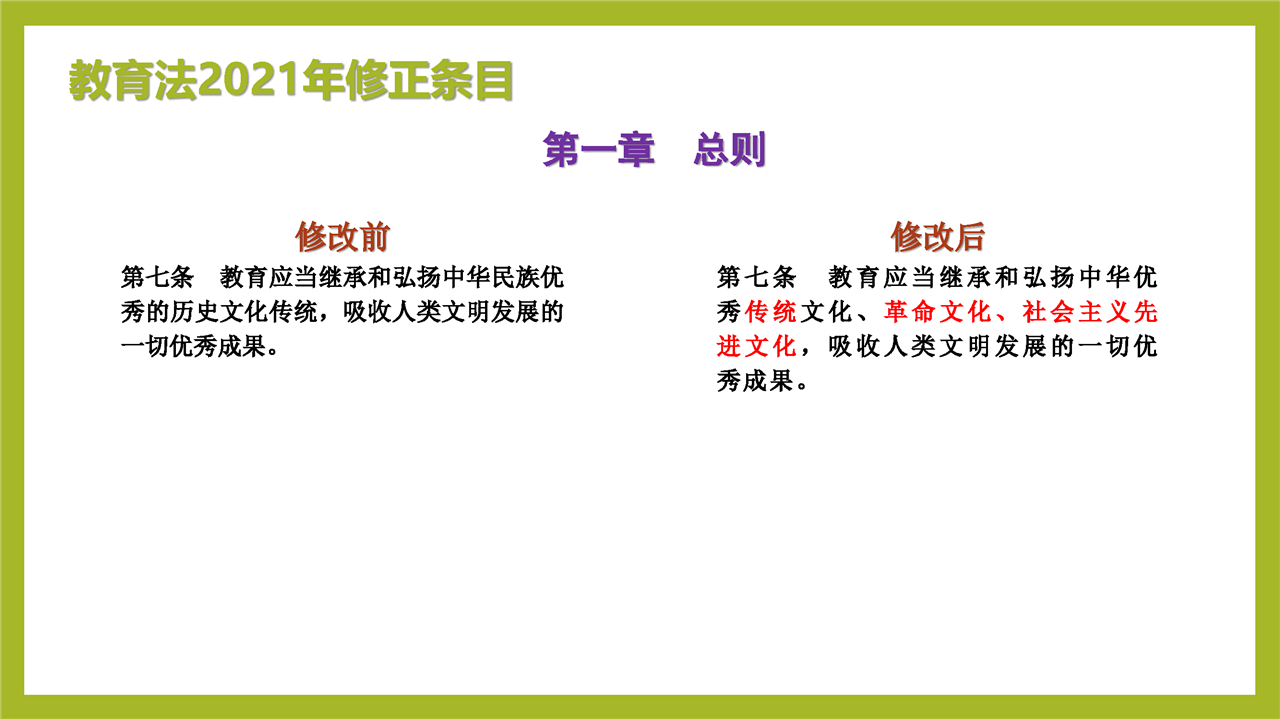 教育法2021年修正条目

第一章　总则

修改前

第七条　教育应当继承和弘扬中华民族优秀的历史文化传统，吸收人类文明发展的一切优秀成果。

修改后

第七条　教育应当继承和弘扬中华优秀传统文化、革命文化、社会主义先进文化，吸收人类文明发展的一切优秀成果。